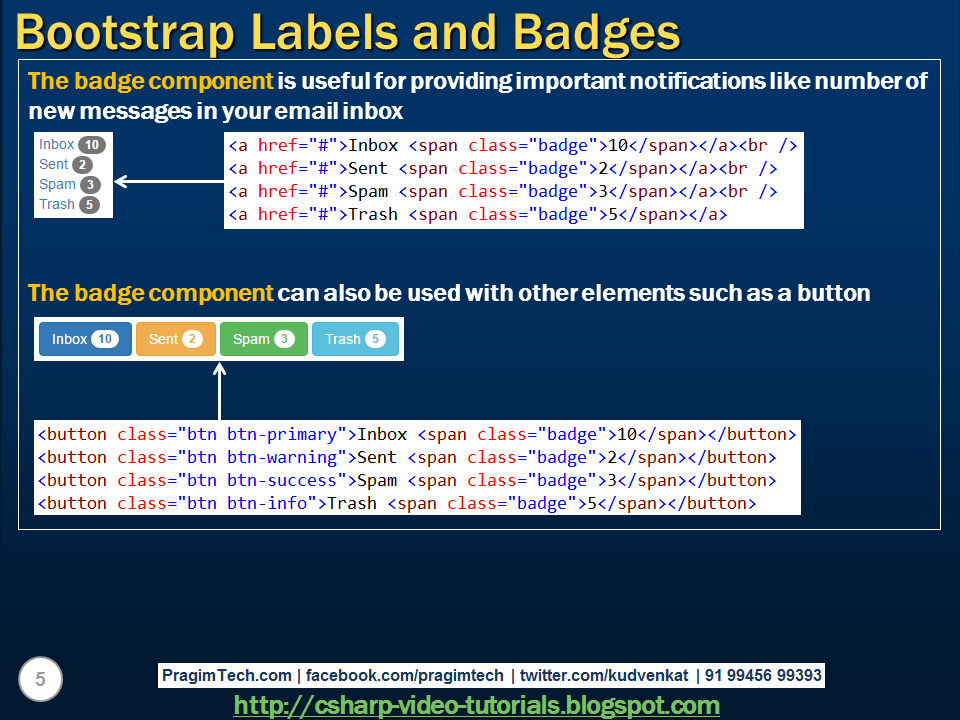 Bootstrap Labels and Badges

The badge component is useful for providing important notifications like number of new messages in your email inbox

Inbox 10
Sent 2
Spam 3
Trash 5

<a href="#">Inbox <span class="badge">10</span></a><br />
<a href="#">Sent <span class="badge">2</span></a><br />
<a href="#">Spam <span class="badge">3</span></a><br />
<a href="#">Trash <span class="badge">5</span></a>

The badge component can also be used with other elements such as a button

Inbox 10 Sent 2 Spam 3 Trash 5

<button class="btn btn-primary">Inbox <span class="badge">10</span></button>
<button class="btn btn-warning">Sent <span class="badge">2</span></button>
<button class="btn btn-success">Spam <span class="badge">3</span></button>
<button class="btn btn-info">Trash <span class="badge">5</span></button>

5

PragimTech.com | facebook.com/pragimtech | twitter.com/kudvenkat | 91 99456 99393

http://csharp-video-tutorials.blogspot.com